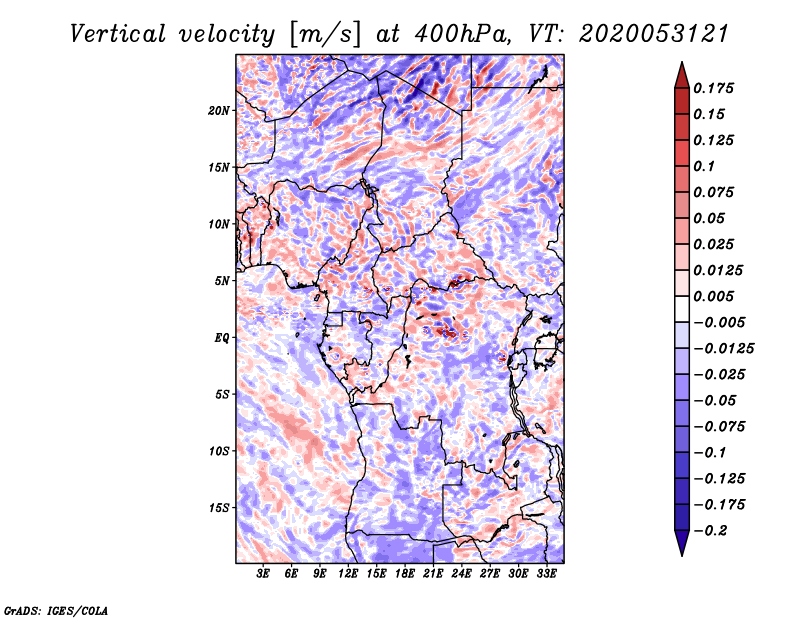 Vertical velocity [m/s] at 400hPa, VT: 2020053121

20N
15N
10N
5N
EQ
5S
10S
15S

3E 6E 9E 12E 15E 18E 21E 24E 27E 30E 33E

0.175
0.15
0.125
0.1
0.075
0.05
0.025
0.0125
0.005
−0.005
−0.0125
−0.025
−0.05
−0.075
−0.1
−0.125
−0.175
−0.2

GrADS: IGES/COLA